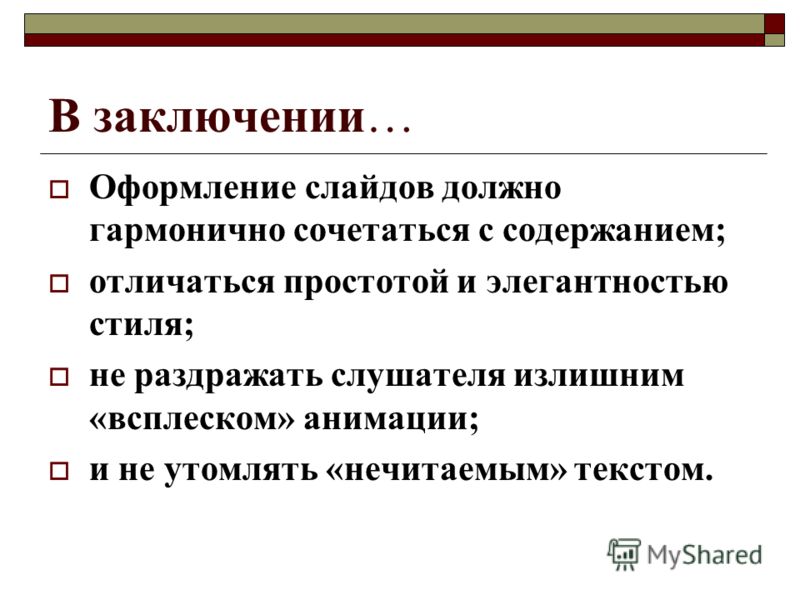 В заключении…

Оформление слайдов должно гармонично сочетаться с содержанием;

отличаться простотой и элегантностью стиля;

не раздражать слушателя излишним «всплеском» анимации;

и не утомлять «нечитаемым» текстом.

MyShared